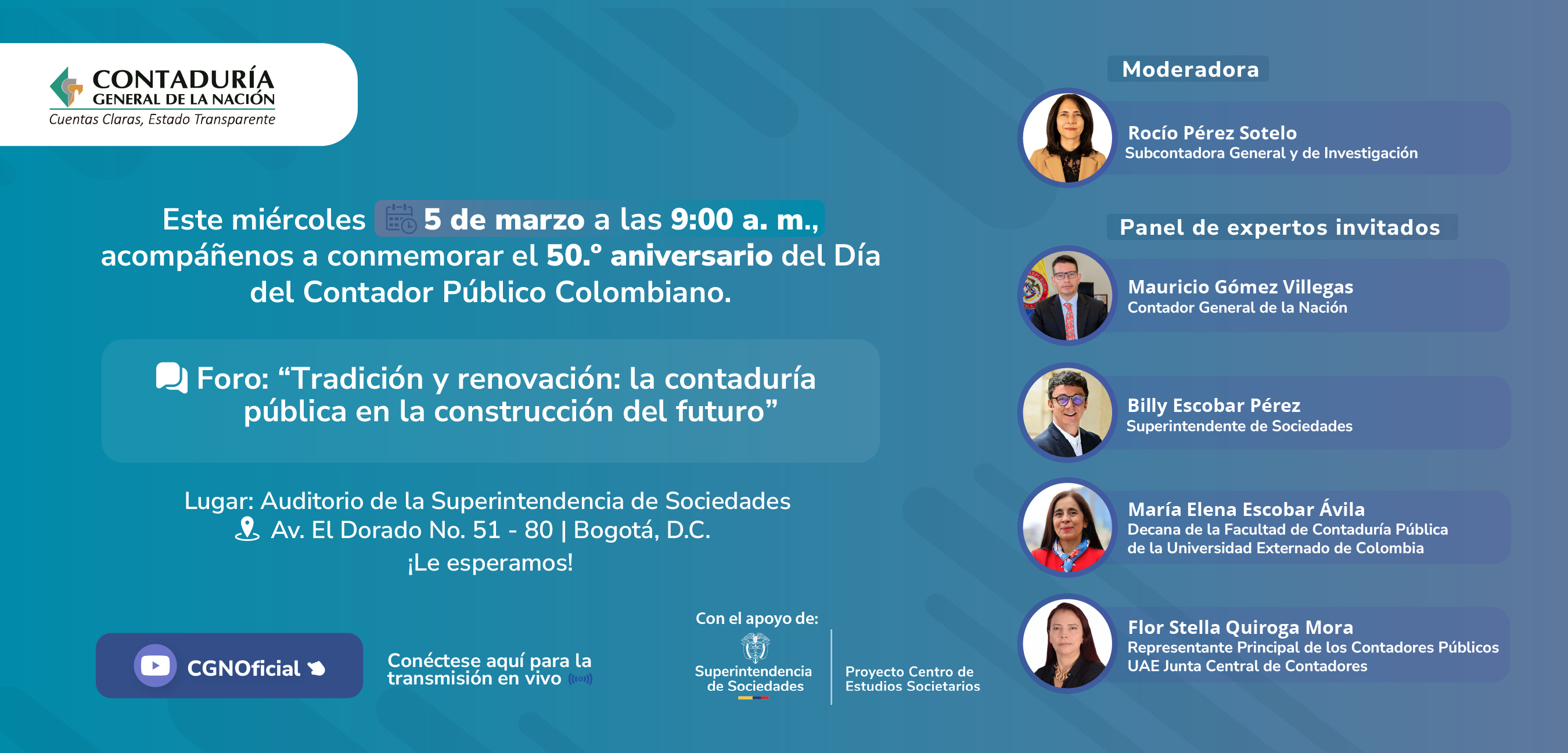 CONTADURÍA
GENERAL DE LA NACIÓN
Cuentas Claras, Estado Transparente

Este miércoles 5 de marzo a las 9:00 a. m., acompáñenos a conmemorar el 50.° aniversario del Día del Contador Público Colombiano.

Foro: “Tradición y renovación: la contaduría pública en la construcción del futuro”

Lugar: Auditorio de la Superintendencia de Sociedades
Av. El Dorado No. 51 - 80 | Bogotá, D.C.
¡Le esperamos!

CGNOficial

Conéctese aquí para la transmisión en vivo

Con el apoyo de:
Superintendencia de Sociedades
Proyecto Centro de Estudios Societarios

Moderadora
Rocío Pérez Sotelo
Subcontadora General y de Investigación

Panel de expertos invitados
Mauricio Gómez Villegas
Contador General de la Nación

Billy Escobar Pérez
Superintendente de Sociedades

María Elena Escobar Ávila
Decana de la Facultad de Contaduría Pública de la Universidad Externado de Colombia

Flor Stella Quiroga Mora
Representante Principal de los Contadores Públicos UAE Junta Central de Contadores